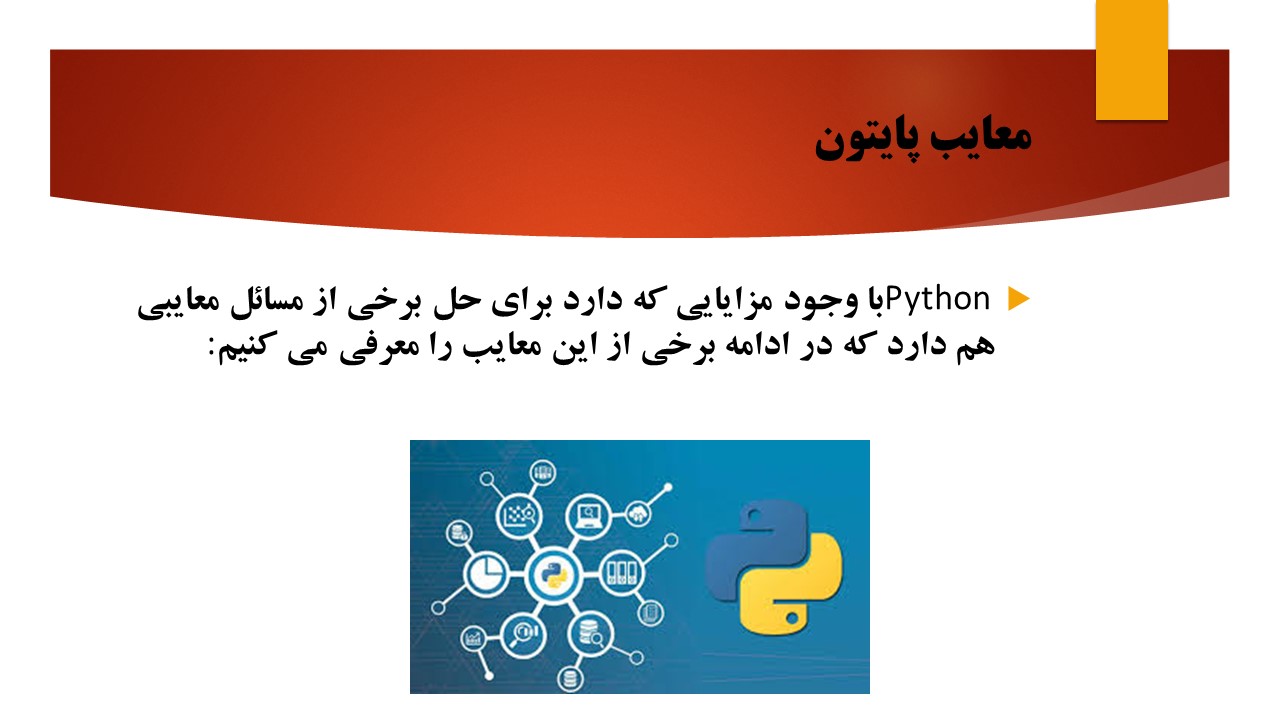 معایب پایتون

Pythonبا وجود مزایایی که دارد برای حل برخی از مسائل معایبی هم دارد که در ادامه برخی از این معایب را معرفی می کنیم: